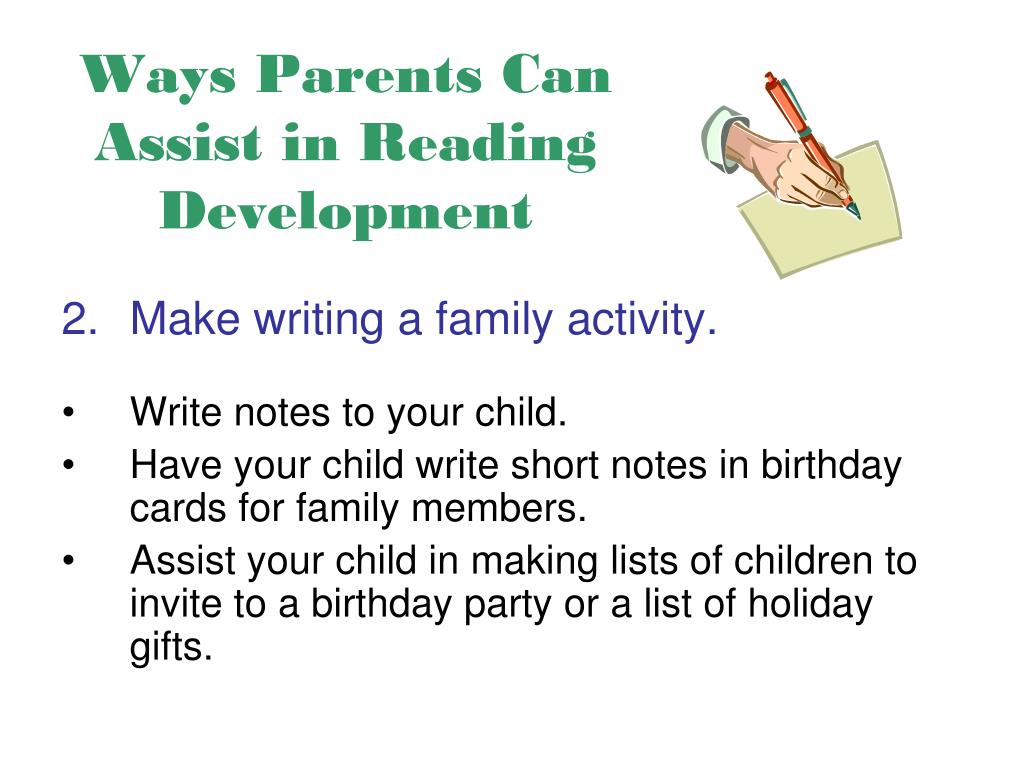 Ways Parents Can Assist in Reading Development

2. Make writing a family activity.

• Write notes to your child.
• Have your child write short notes in birthday cards for family members.
• Assist your child in making lists of children to invite to a birthday party or a list of holiday gifts.